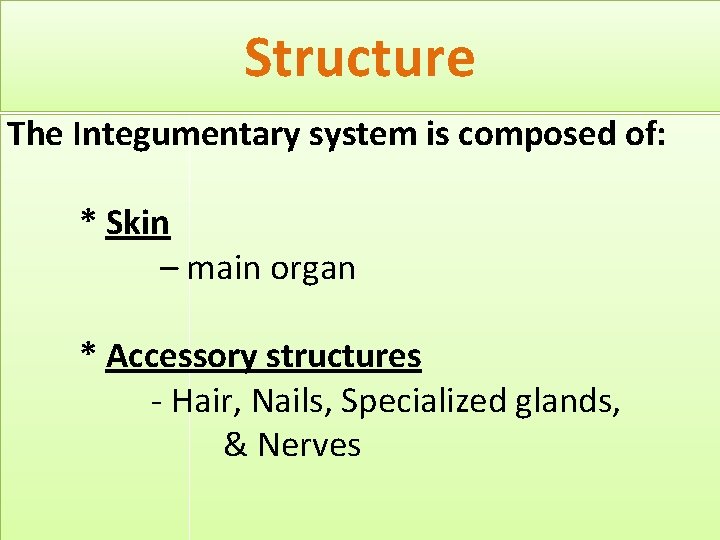 Structure

The Integumentary system is composed of:

* Skin
– main organ

* Accessory structures
- Hair, Nails, Specialized glands, & Nerves